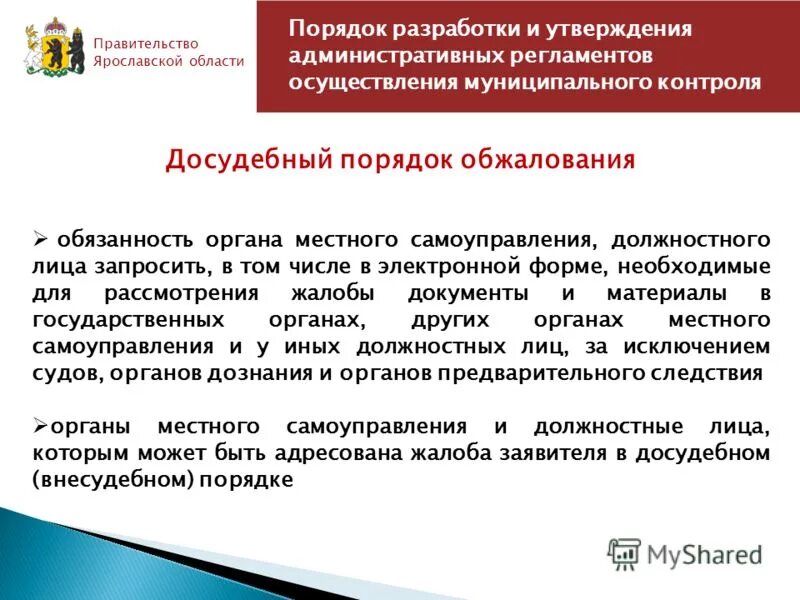 Правительство Ярославской области

Порядок разработки и утверждения административных регламентов осуществления муниципального контроля

Досудебный порядок обжалования

➢ обязанность органа местного самоуправления, должностного лица запросить, в том числе в электронной форме, необходимые для рассмотрения жалобы документы и материалы в государственных органах, других органах местного самоуправления и у иных должностных лиц, за исключением судов, органов дознания и органов предварительного следствия

➢органы местного самоуправления и должностные лица, которым может быть адресована жалоба заявителя в досудебном (внесудебном) порядке

MyShared